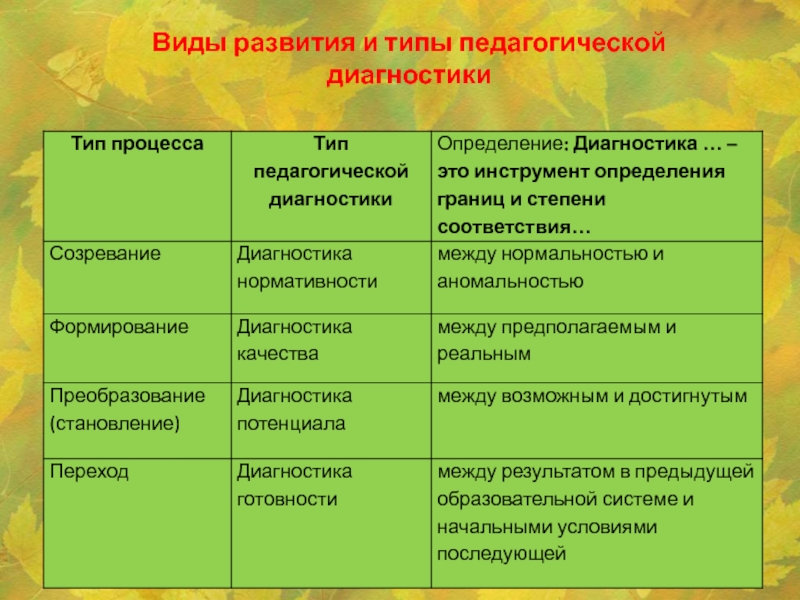 Виды развития и типы педагогической диагностики

| Тип процесса | Тип педагогической диагностики | Определение: Диагностика … – это инструмент определения границ и степени соответствия… |
|---|---|---|
| Созревание | Диагностика нормативности | между нормальностью и аномальностью |
| Формирование | Диагностика качества | между предполагаемым и реальным |
| Преобразование (становление) | Диагностика потенциала | между возможным и достигнутым |
| Переход | Диагностика готовности | между результатом в предыдущей образовательной системе и начальными условиями последующей |